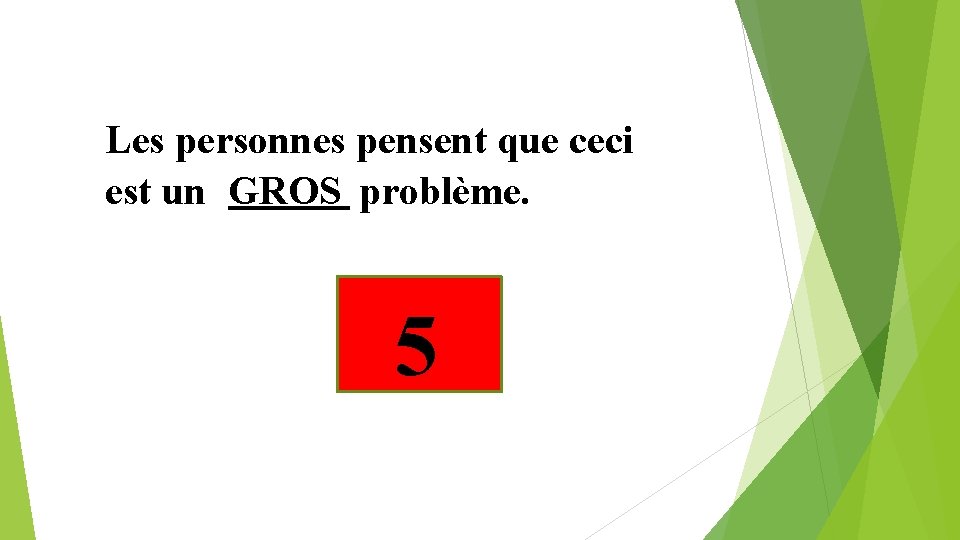 Les personnes pensent que ceci est un GROS problème.

5